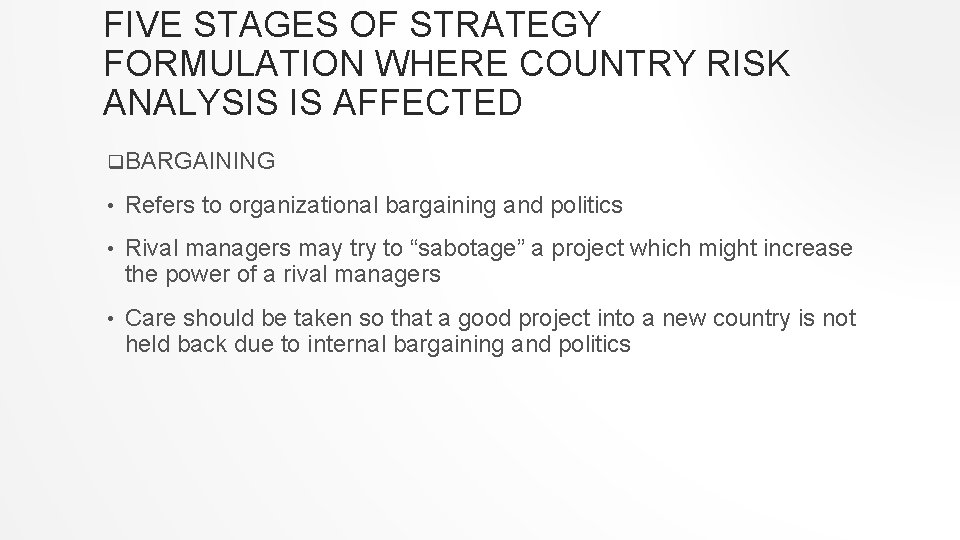 FIVE STAGES OF STRATEGY FORMULATION WHERE COUNTRY RISK ANALYSIS IS AFFECTED

❑BARGAINING

• Refers to organizational bargaining and politics

• Rival managers may try to “sabotage” a project which might increase the power of a rival managers

• Care should be taken so that a good project into a new country is not held back due to internal bargaining and politics